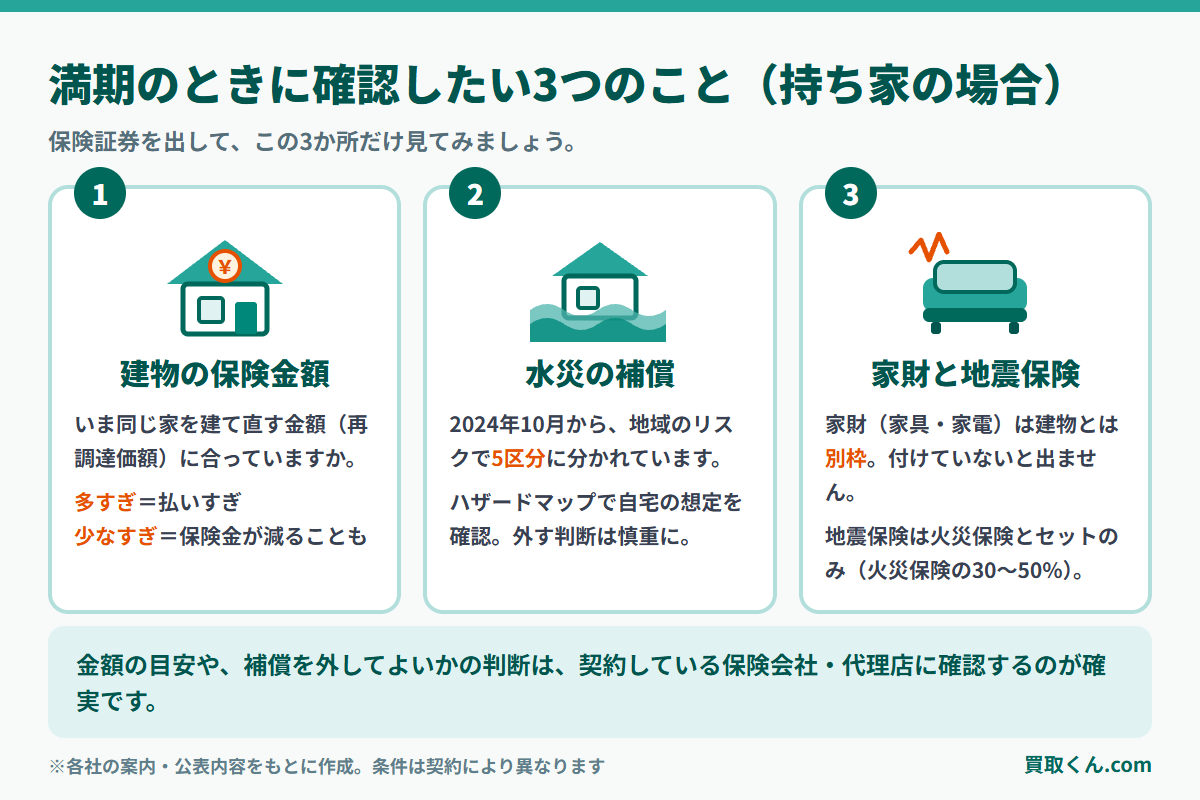 満期のときに確認したい3つのこと（持ち家の場合）

保険証券を出して、この3か所だけ見てみましょう。

1

¥

建物の保険金額

いま同じ家を建て直す金額（再調達価額）に合っていますか。

多すぎ＝払いすぎ
少なすぎ＝保険金が減ることも

2

水災の補償

2024年10月から、地域のリスクで5区分に分かれています。

ハザードマップで自宅の想定を確認。外す判断は慎重に。

3

家財と地震保険

家財（家具・家電）は建物とは別枠。付けていないと出ません。

地震保険は火災保険とセットのみ（火災保険の30〜50%）。

金額の目安や、補償を外してよいかの判断は、契約している保険会社・代理店に確認するのが確実です。

※各社の案内・公表内容をもとに作成。条件は契約により異なります

買取くん.com